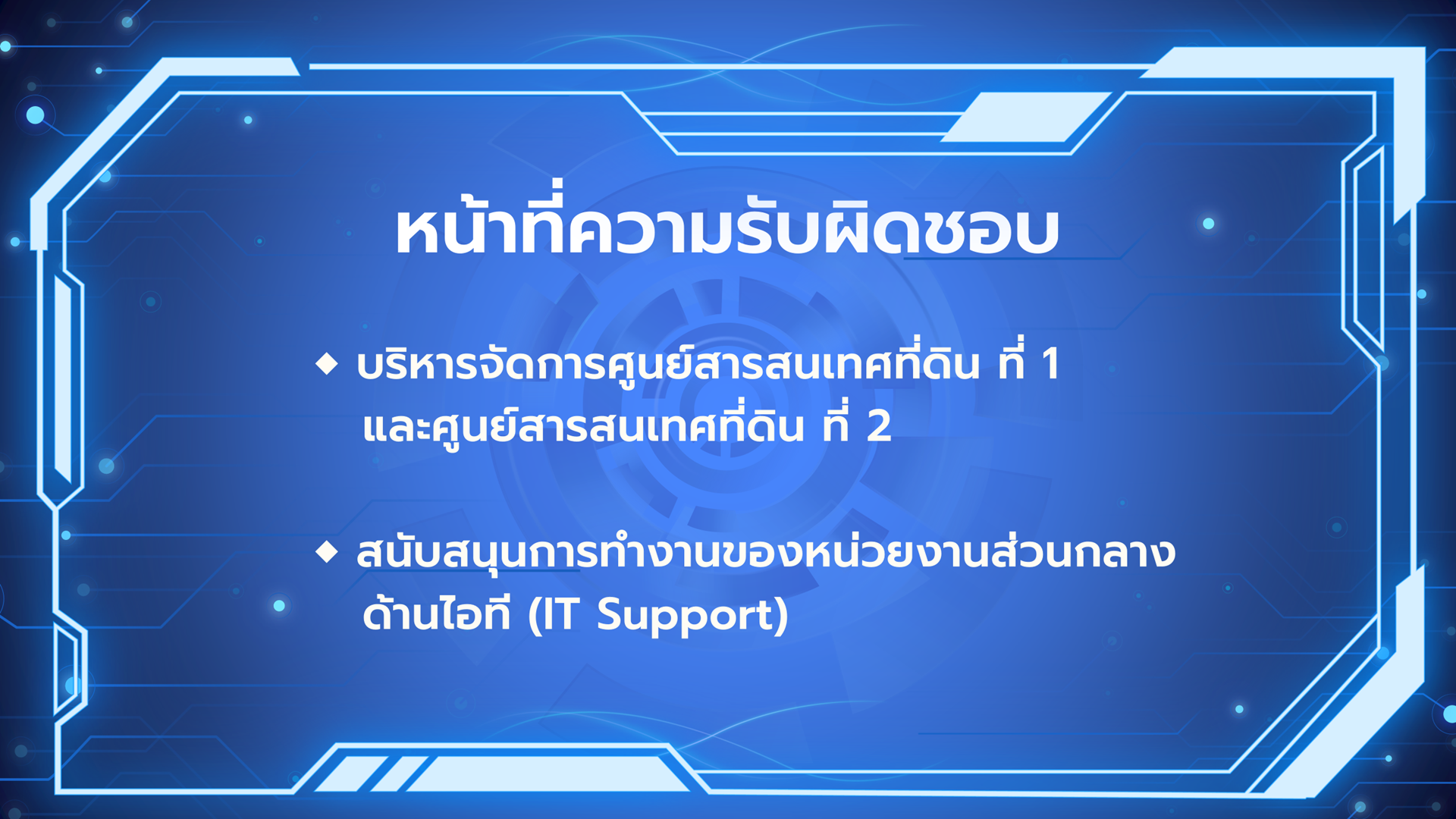 หน้าที่ความรับผิดชอบ

◆ บริหารจัดการศูนย์สารสนเทศที่ดิน ที่ 1 และศูนย์สารสนเทศที่ดิน ที่ 2

◆ สนับสนุนการทำงานของหน่วยงานส่วนกลาง ด้านไอที (IT Support)